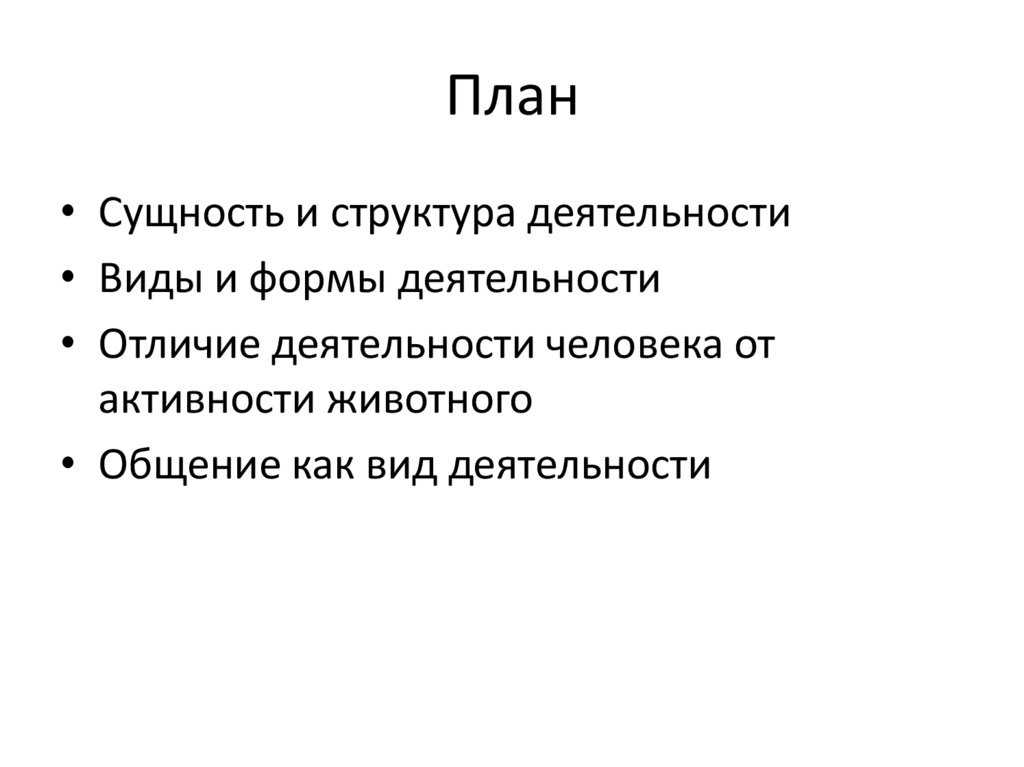 План

• Сущность и структура деятельности
• Виды и формы деятельности
• Отличие деятельности человека от активности животного
• Общение как вид деятельности